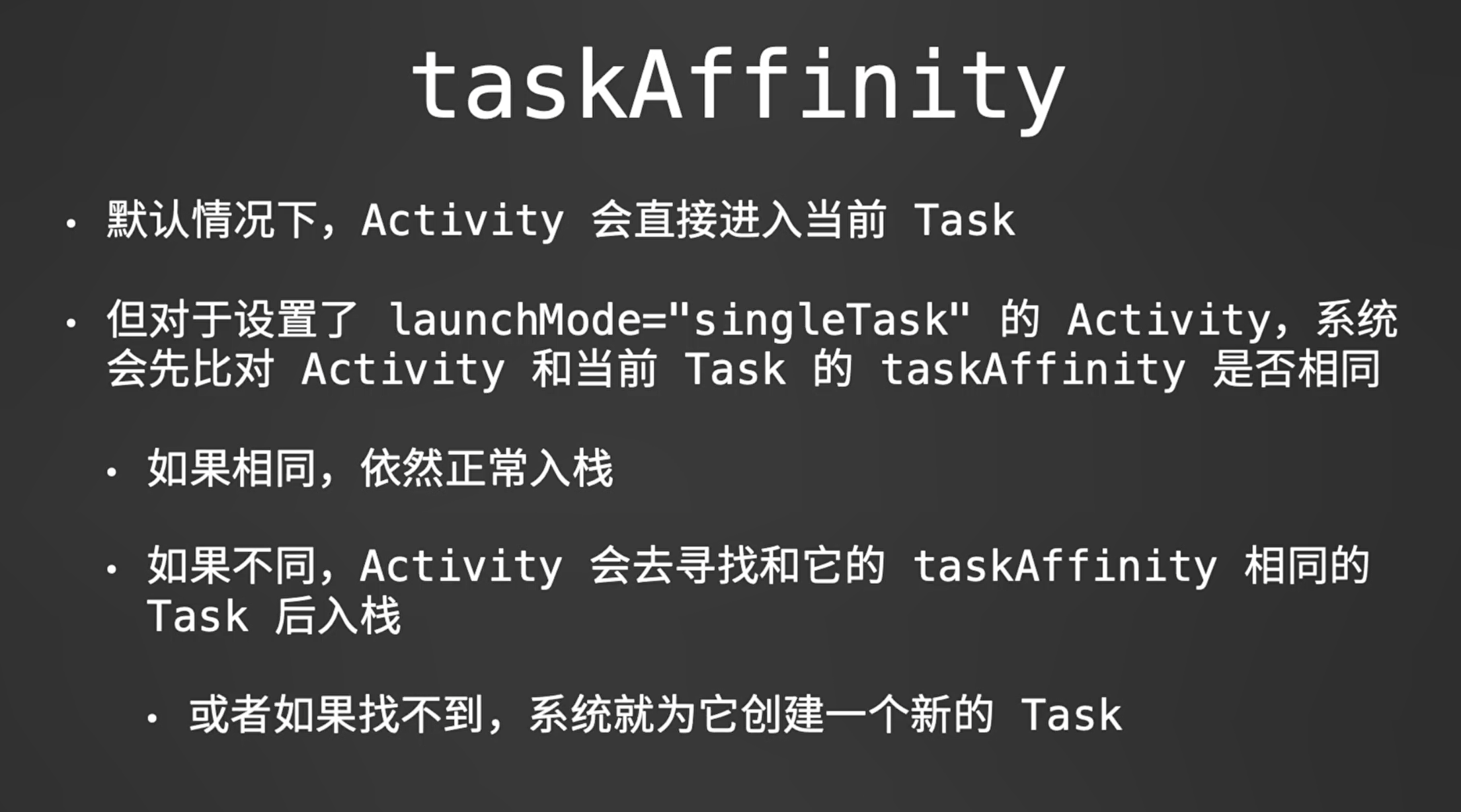 taskAffinity

• 默认情况下，Activity 会直接进入当前 Task

• 但对于设置了 launchMode="singleTask" 的 Activity，系统会先比对 Activity 和当前 Task 的 taskAffinity 是否相同

• 如果相同，依然正常入栈

• 如果不同，Activity 会去寻找和它的 taskAffinity 相同的 Task 后入栈

• 或者如果找不到，系统就为它创建一个新的 Task